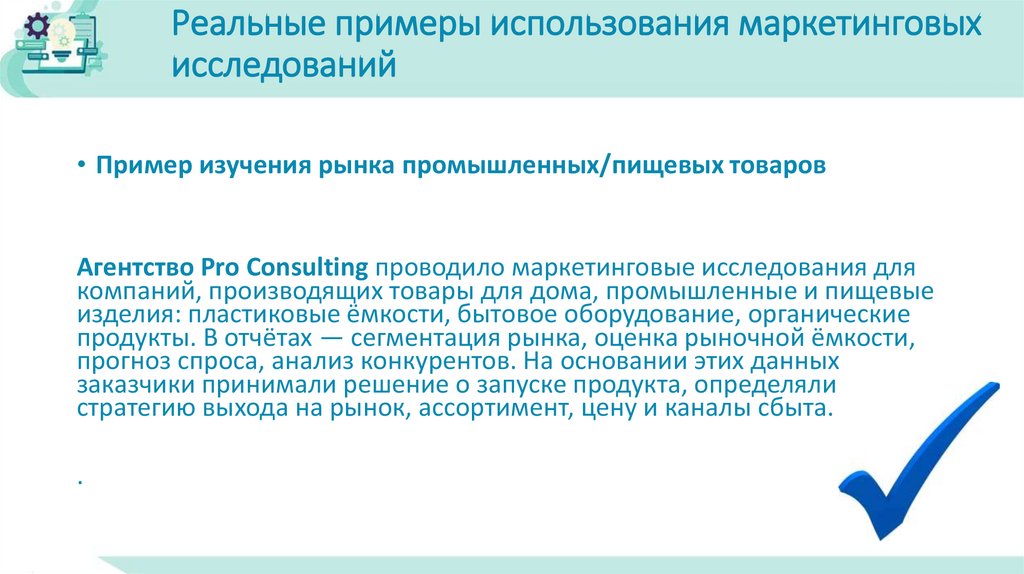 Реальные примеры использования маркетинговых исследований

• Пример изучения рынка промышленных/пищевых товаров

Агентство Pro Consulting проводило маркетинговые исследования для компаний, производящих товары для дома, промышленные и пищевые изделия: пластиковые ёмкости, бытовое оборудование, органические продукты. В отчётах — сегментация рынка, оценка рыночной ёмкости, прогноз спроса, анализ конкурентов. На основании этих данных заказчики принимали решение о запуске продукта, определяли стратегию выхода на рынок, ассортимент, цену и каналы сбыта.

.